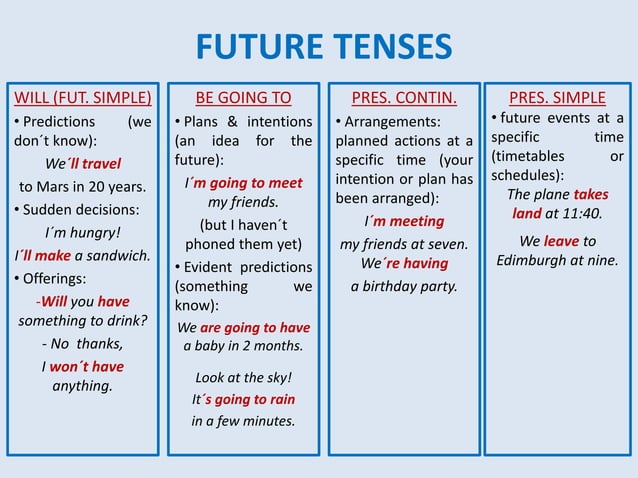 FUTURE TENSES

WILL (FUT. SIMPLE)

• Predictions (we don´t know):

We´ll travel to Mars in 20 years.

• Sudden decisions:

I´m hungry! I´ll make a sandwich.

• Offerings:

-Will you have something to drink?

- No thanks, I won´t have anything.

BE GOING TO

• Plans & intentions (an idea for the future):

I´m going to meet my friends.

(but I haven´t phoned them yet)

• Evident predictions (something we know):

We are going to have a baby in 2 months.

Look at the sky! It´s going to rain in a few minutes.

PRES. CONTIN.

• Arrangements: planned actions at a specific time (your intention or plan has been arranged):

I´m meeting my friends at seven.

We´re having a birthday party.

PRES. SIMPLE

• future events at a specific time (timetables or schedules):

The plane takes land at 11:40.

We leave to Edimburgh at nine.